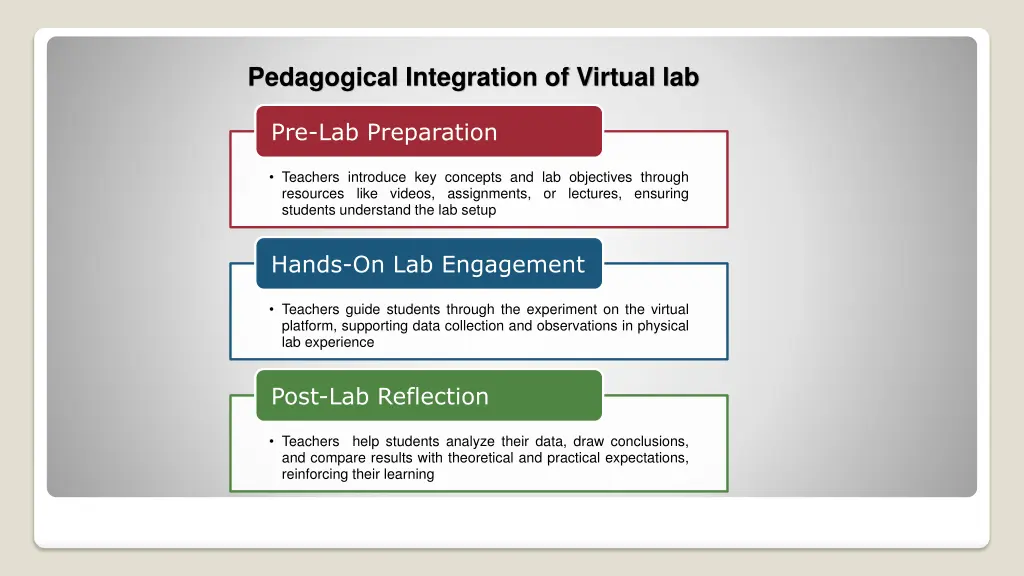 Pedagogical Integration of Virtual lab

Pre-Lab Preparation

• Teachers introduce key concepts and lab objectives through resources like videos, assignments, or lectures, ensuring students understand the lab setup

Hands-On Lab Engagement

• Teachers guide students through the experiment on the virtual platform, supporting data collection and observations in physical lab experience

Post-Lab Reflection

• Teachers help students analyze their data, draw conclusions, and compare results with theoretical and practical expectations, reinforcing their learning